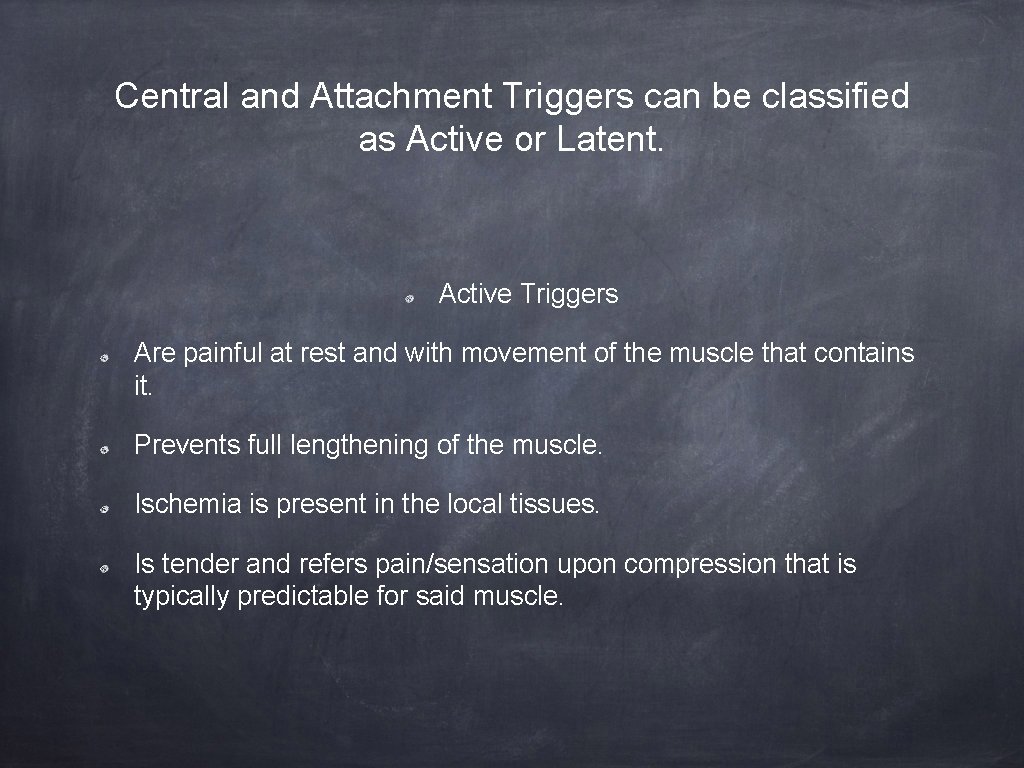 Central and Attachment Triggers can be classified as Active or Latent.

Active Triggers

Are painful at rest and with movement of the muscle that contains it.

Prevents full lengthening of the muscle.

Ischemia is present in the local tissues.

Is tender and refers pain/sensation upon compression that is typically predictable for said muscle.